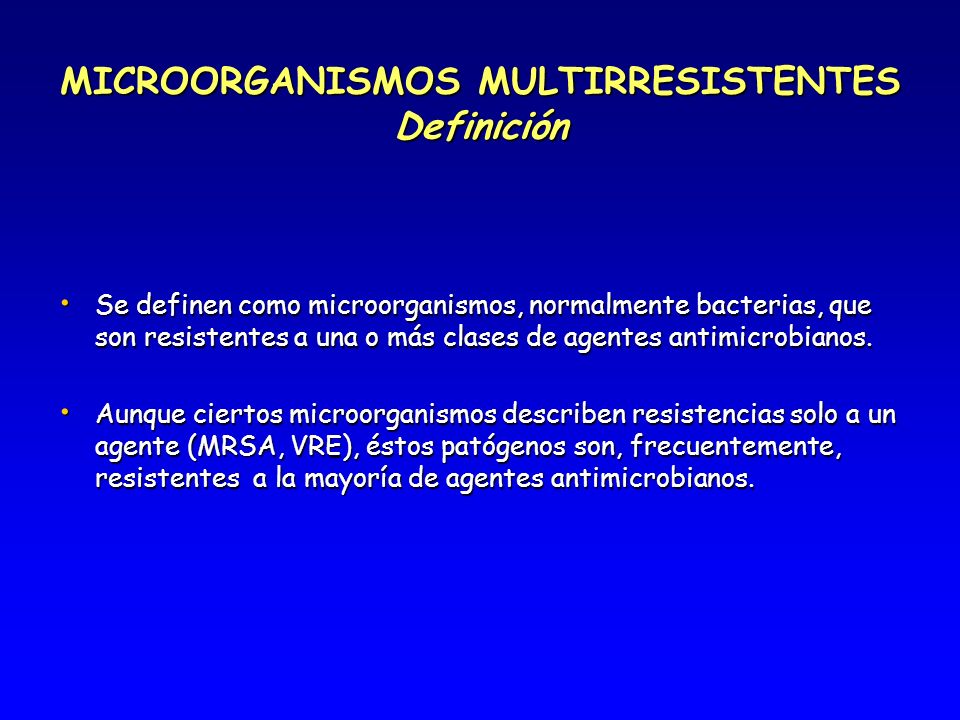 MICROORGANISMOS MULTIRRESISTENTES
Definición

• Se definen como microorganismos, normalmente bacterias, que son resistentes a una o más clases de agentes antimicrobianos.

• Aunque ciertos microorganismos describen resistencias solo a un agente (MRSA, VRE), éstos patógenos son, frecuentemente, resistentes a la mayoría de agentes antimicrobianos.